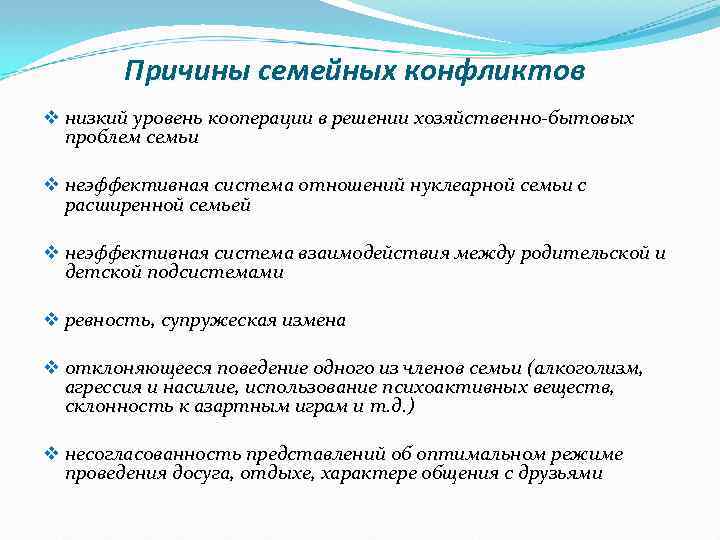 Причины семейных конфликтов

❖ низкий уровень кооперации в решении хозяйственно-бытовых проблем семьи

❖ неэффективная система отношений нуклеарной семьи с расширенной семьей

❖ неэффективная система взаимодействия между родительской и детской подсистемами

❖ ревность, супружеская измена

❖ отклоняющееся поведение одного из членов семьи (алкоголизм, агрессия и насилие, использование психоактивных веществ, склонность к азартным играм и т.д.)

❖ несогласованность представлений об оптимальном режиме проведения досуга, отдыхе, характере общения с друзьями